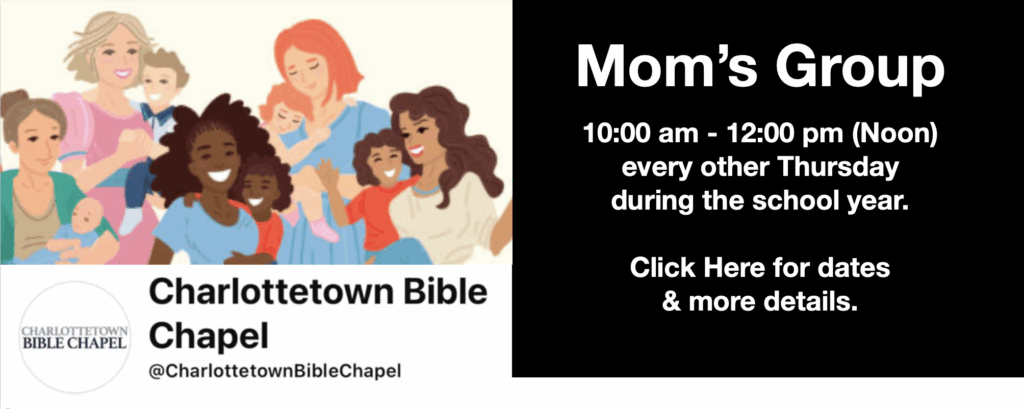 CHARLOTTETOWN
BIBLE CHAPEL

Charlottetown Bible Chapel
@CharlottetownBibleChapel

Mom's Group

10:00 am - 12:00 pm (Noon) every other Thursday during the school year.

Click Here for dates & more details.